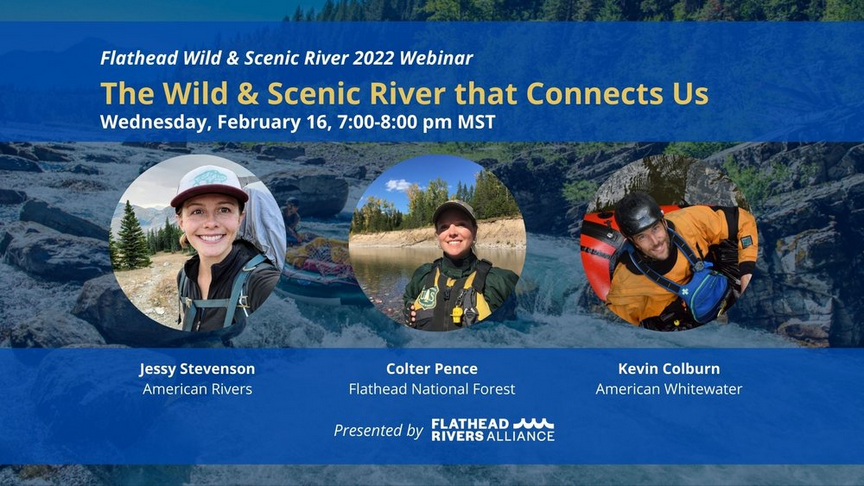 Flathead Wild & Scenic River 2022 Webinar

The Wild & Scenic River that Connects Us

Wednesday, February 16, 7:00-8:00 pm MST

Jessy Stevenson
American Rivers

Colter Pence
Flathead National Forest

Kevin Colburn
American Whitewater

Presented by FLATHEAD RIVERS ALLIANCE